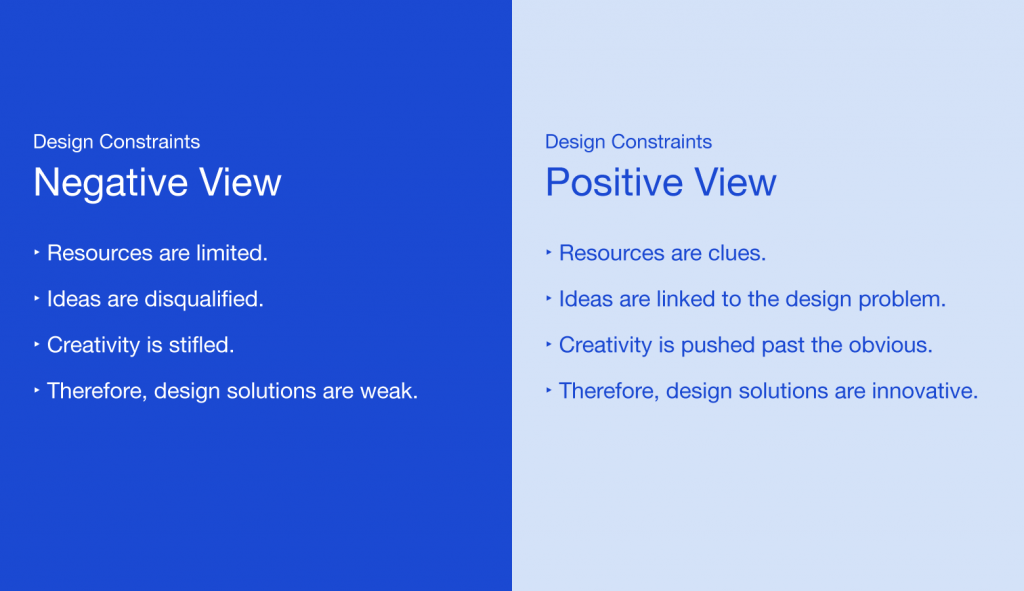 Design Constraints
Negative View

‣ Resources are limited.
‣ Ideas are disqualified.
‣ Creativity is stifled.
‣ Therefore, design solutions are weak.

Design Constraints
Positive View

‣ Resources are clues.
‣ Ideas are linked to the design problem.
‣ Creativity is pushed past the obvious.
‣ Therefore, design solutions are innovative.